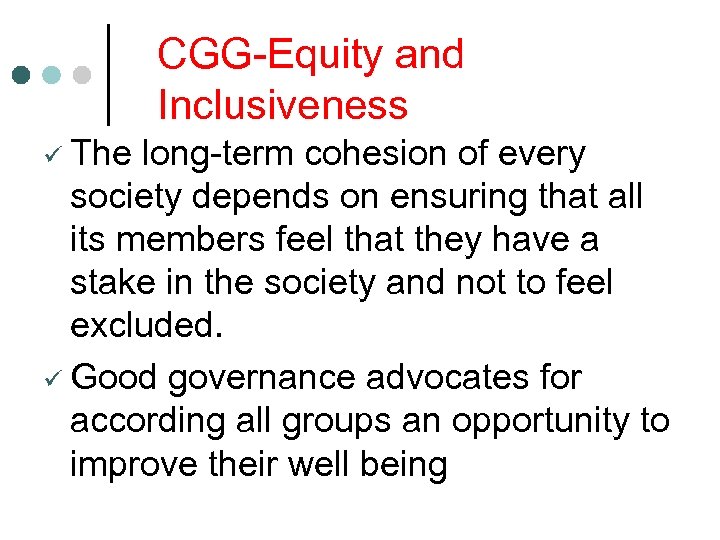 CGG-Equity and Inclusiveness

✓ The long-term cohesion of every society depends on ensuring that all its members feel that they have a stake in the society and not to feel excluded.

✓ Good governance advocates for according all groups an opportunity to improve their well being